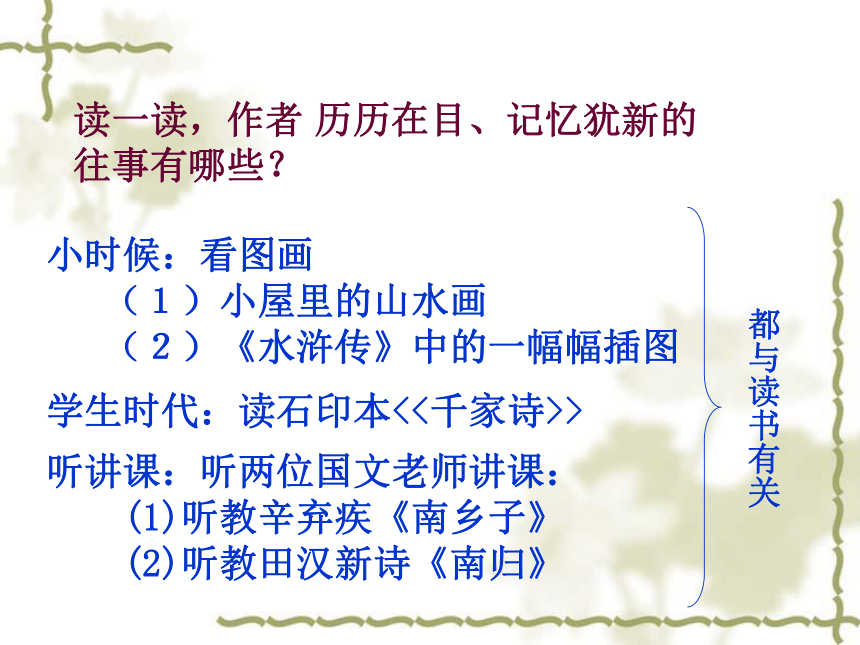 读一读，作者 历历在目、记忆犹新的往事有哪些？

小时候：看图画
（１）小屋里的山水画
（２）《水浒传》中的一幅幅插图

学生时代：读石印本<<千家诗>>

听讲课：听两位国文老师讲课：
(1)听教辛弃疾《南乡子》
(2)听教田汉新诗《南归》

都与读书有关